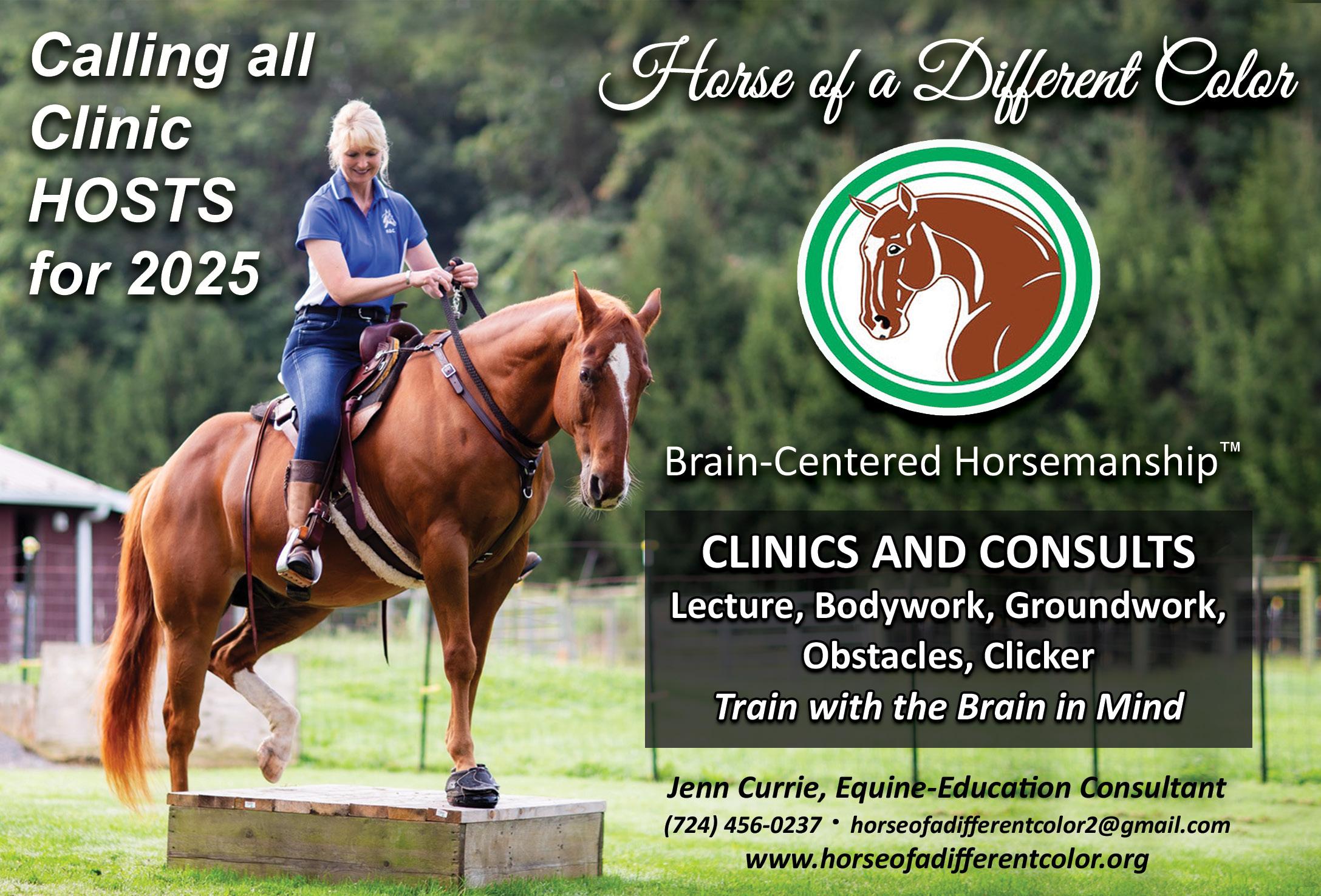 Calling all Clinic HOSTS for 2025

Horse of a Different Color

Brain-Centered Horsemanship™

CLINICS AND CONSULTS
Lecture, Bodywork, Groundwork, Obstacles, Clicker
Train with the Brain in Mind

Jenn Currie, Equine-Education Consultant
(724) 456-0237 • horseofadifferentcolor2@gmail.com
www.horseofadifferentcolor.org